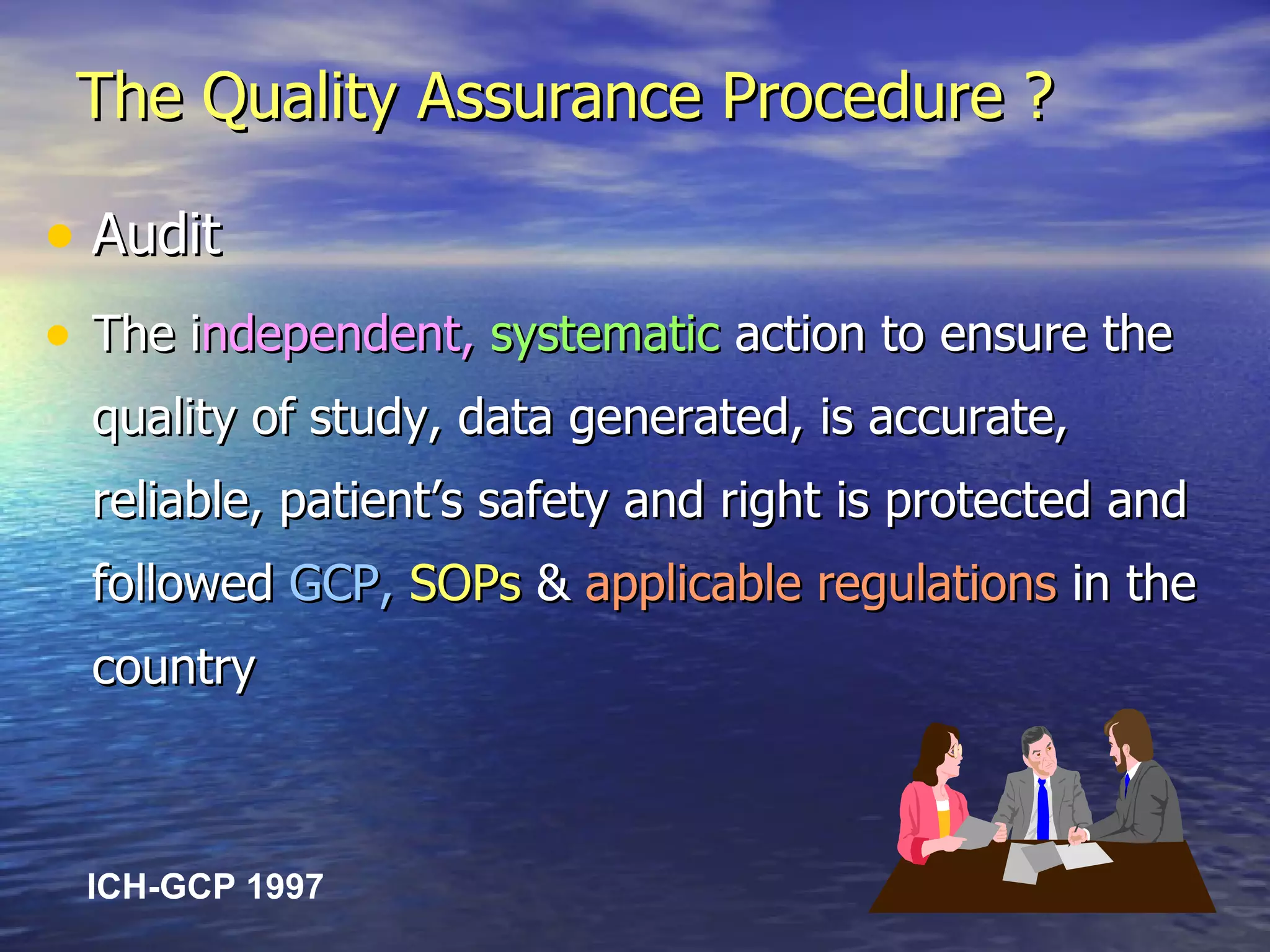 The Quality Assurance Procedure ?

• Audit

• The independent, systematic action to ensure the quality of study, data generated, is accurate, reliable, patient's safety and right is protected and followed GCP, SOPs & applicable regulations in the country

ICH-GCP 1997